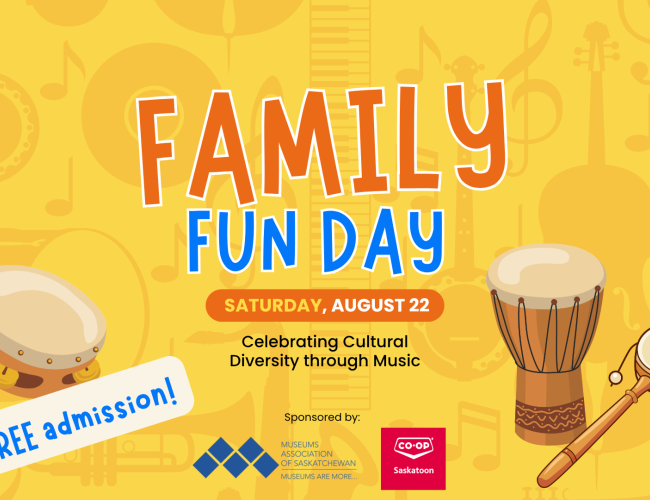 FAMILY FUN DAY

SATURDAY, AUGUST 22

Celebrating Cultural Diversity through Music

REE admission!

Sponsored by:

MUSEUMS ASSOCIATION OF SASKATCHEWAN
MUSEUMS ARE MORE...

CO-OP
Saskatoon